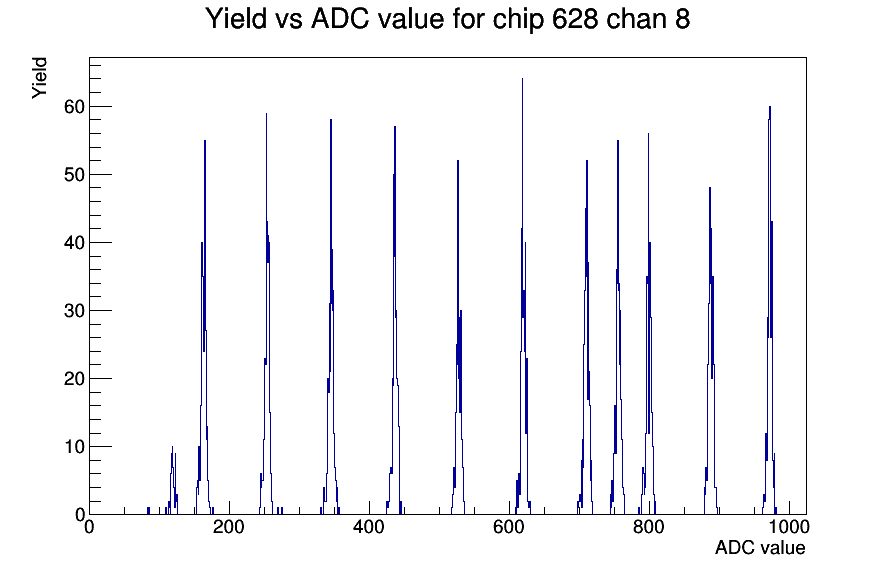 Yield vs ADC value for chip 628 chan 8

Yield

60
50
40
30
20
10
0

0
200
400
600
800
1000

ADC value